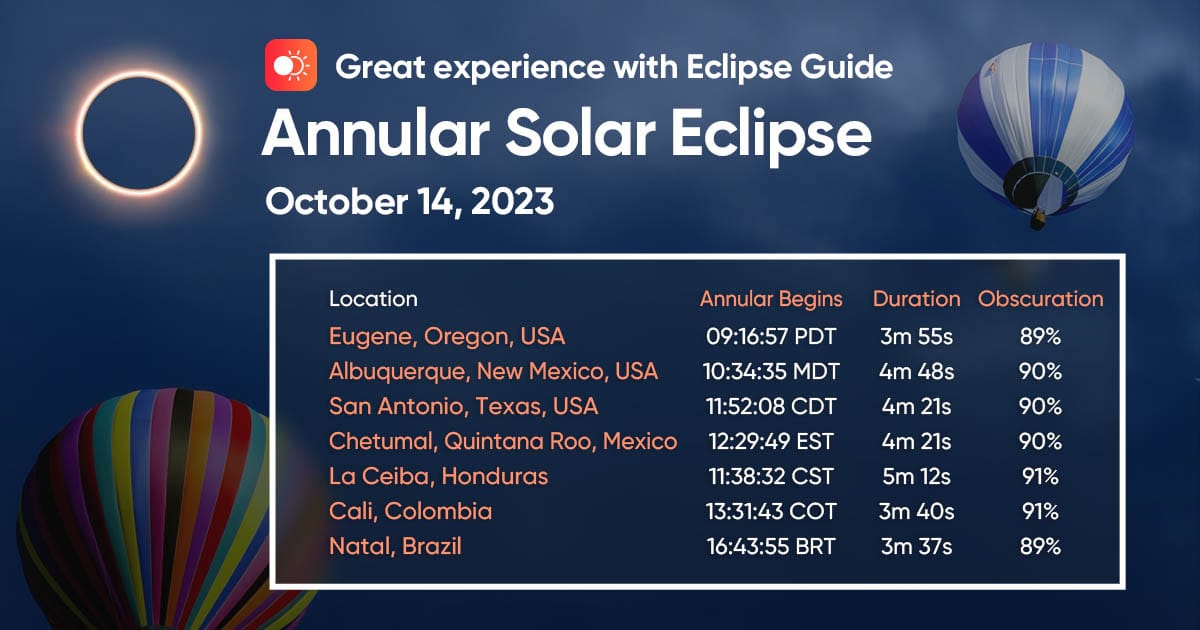 Great experience with Eclipse Guide

Annular Solar Eclipse

October 14, 2023

| Location | Annular Begins | Duration | Obscuration |
|---|---|---|---|
| Eugene, Oregon, USA | 09:16:57 PDT | 3m 55s | 89% |
| Albuquerque, New Mexico, USA | 10:34:35 MDT | 4m 48s | 90% |
| San Antonio, Texas, USA | 11:52:08 CDT | 4m 21s | 90% |
| Chetumal, Quintana Roo, Mexico | 12:29:49 EST | 4m 21s | 90% |
| La Ceiba, Honduras | 11:38:32 CST | 5m 12s | 91% |
| Cali, Colombia | 13:31:43 COT | 3m 40s | 91% |
| Natal, Brazil | 16:43:55 BRT | 3m 37s | 89% |